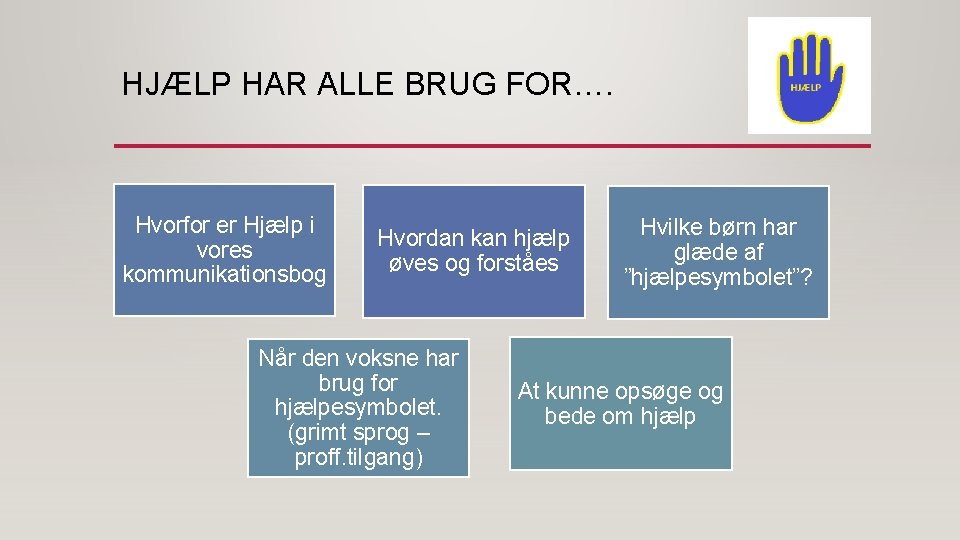 HJÆLP HAR ALLE BRUG FOR….

HJÆLP

Hvorfor er Hjælp i vores kommunikationsbog

Hvordan kan hjælp øves og forståes

Hvilke børn har glæde af ”hjælpesymbolet”?

Når den voksne har brug for hjælpesymbolet. (grimt sprog – proff.tilgang)

At kunne opsøge og bede om hjælp